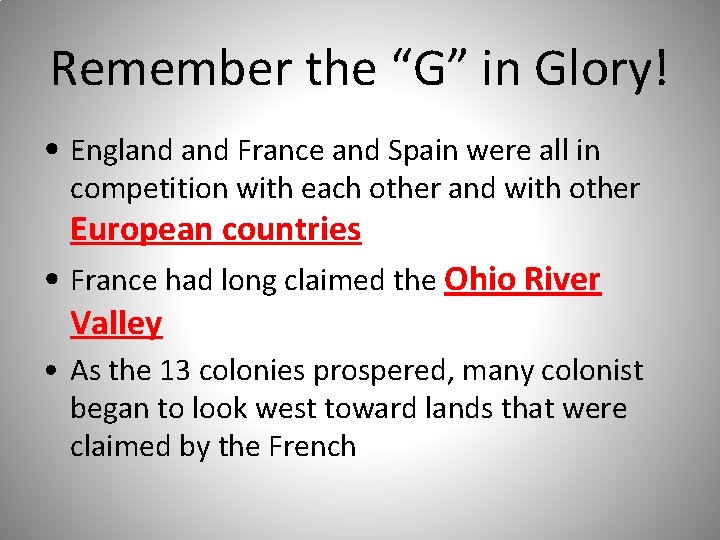 Remember the “G” in Glory!

• England and France and Spain were all in competition with each other and with other European countries

• France had long claimed the Ohio River Valley

• As the 13 colonies prospered, many colonist began to look west toward lands that were claimed by the French